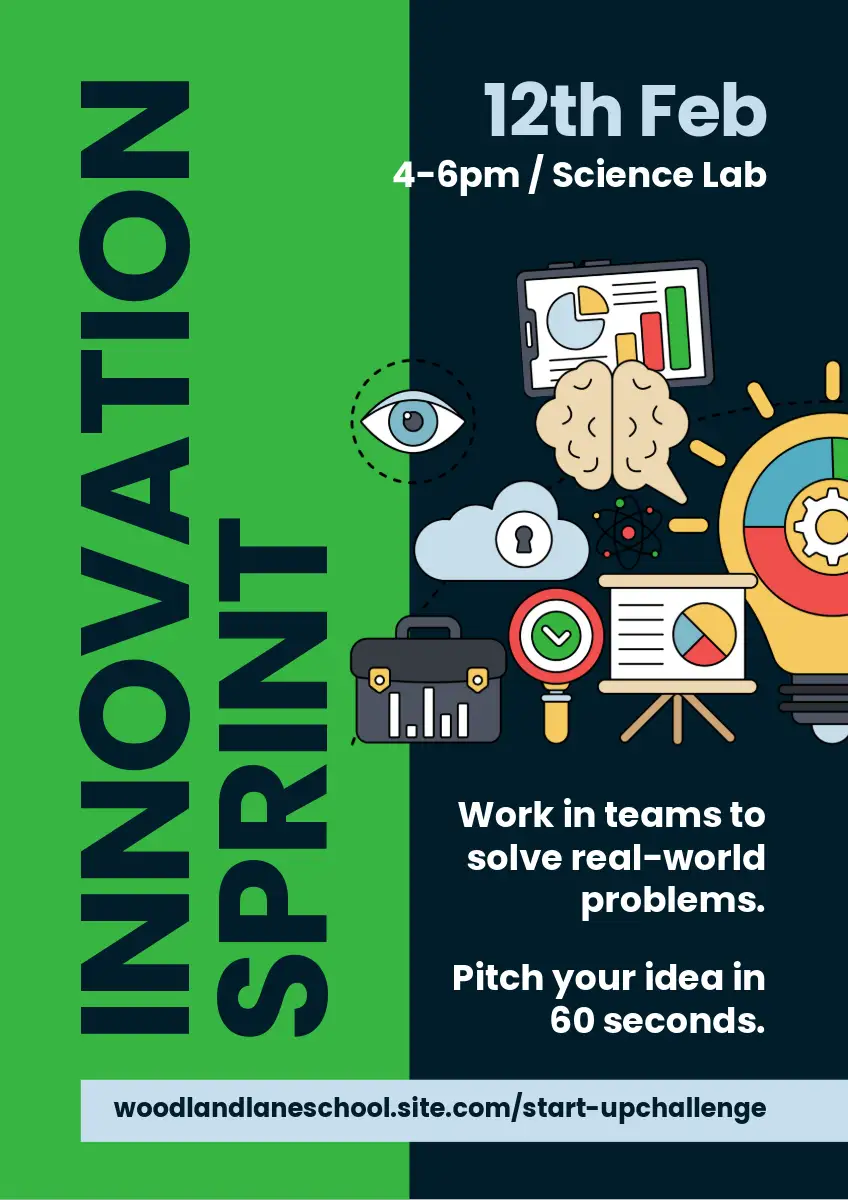 INNOVATION SPRINT

12th Feb
4-6pm / Science Lab

Work in teams to solve real-world problems.

Pitch your idea in 60 seconds.

woodlandlaneschool.site.com/start-upchallenge